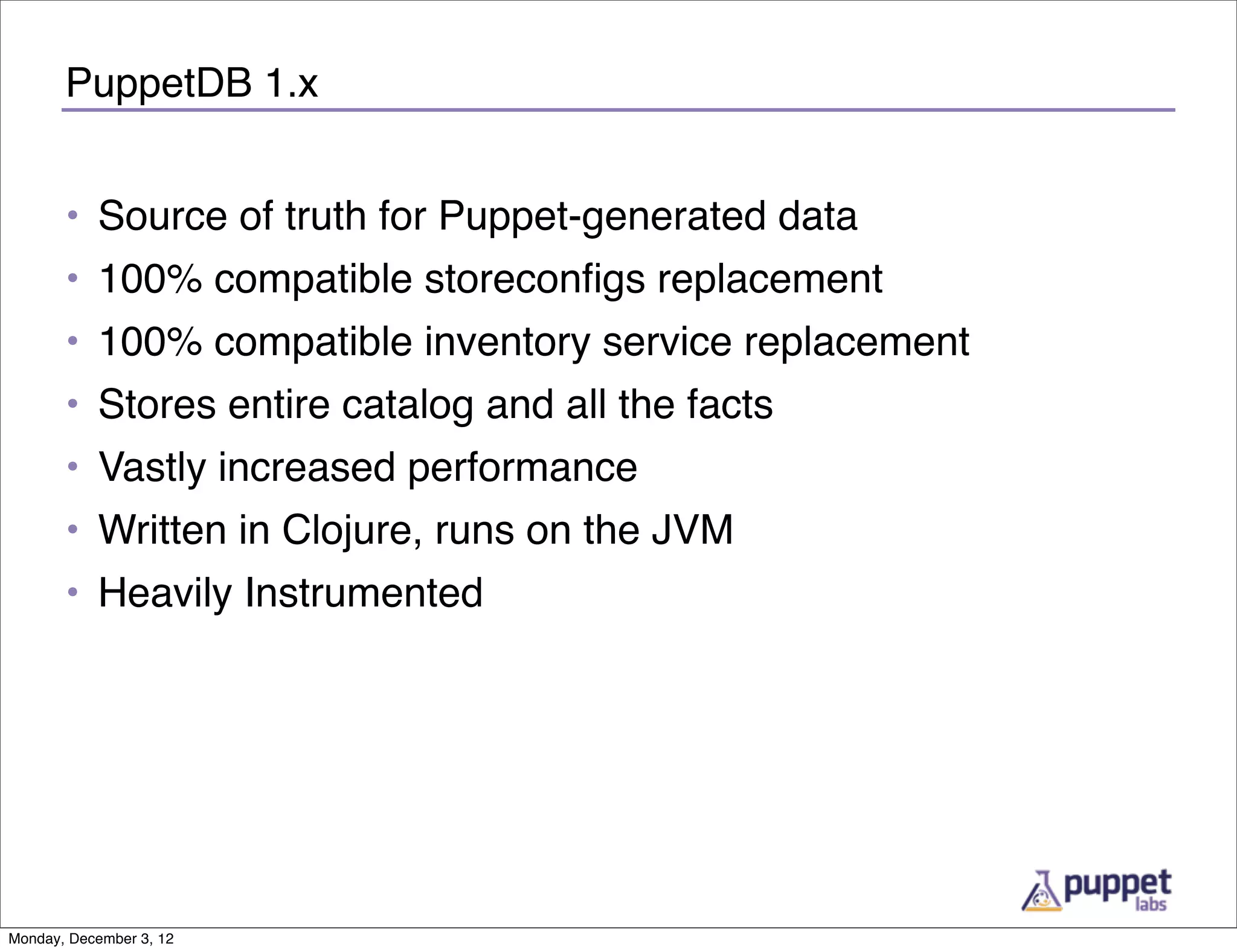 PuppetDB 1.x

• Source of truth for Puppet-generated data
• 100% compatible storeconfigs replacement
• 100% compatible inventory service replacement
• Stores entire catalog and all the facts
• Vastly increased performance
• Written in Clojure, runs on the JVM
• Heavily Instrumented

puppet labs

Monday, December 3, 12